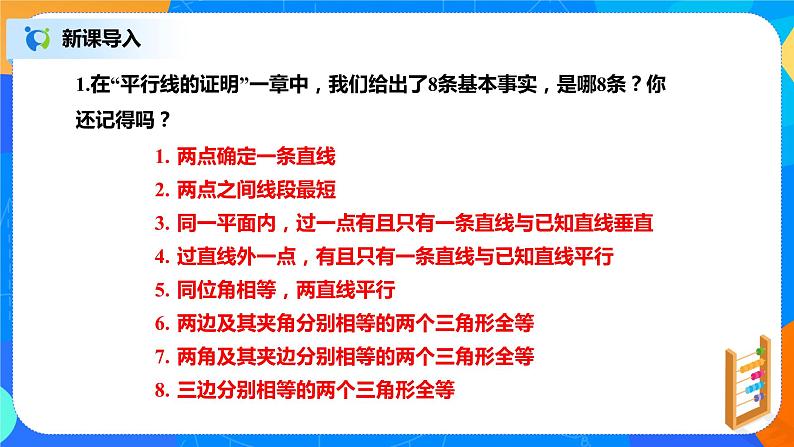 新课导入

1.在“平行线的证明”一章中，我们给出了8条基本事实，是哪8条？你还记得吗？

1. 两点确定一条直线
2. 两点之间线段最短
3. 同一平面内，过一点有且只有一条直线与已知直线垂直
4. 过直线外一点，有且只有一条直线与已知直线平行
5. 同位角相等，两直线平行
6. 两边及其夹角分别相等的两个三角形全等
7. 两角及其夹边分别相等的两个三角形全等
8. 三边分别相等的两个三角形全等